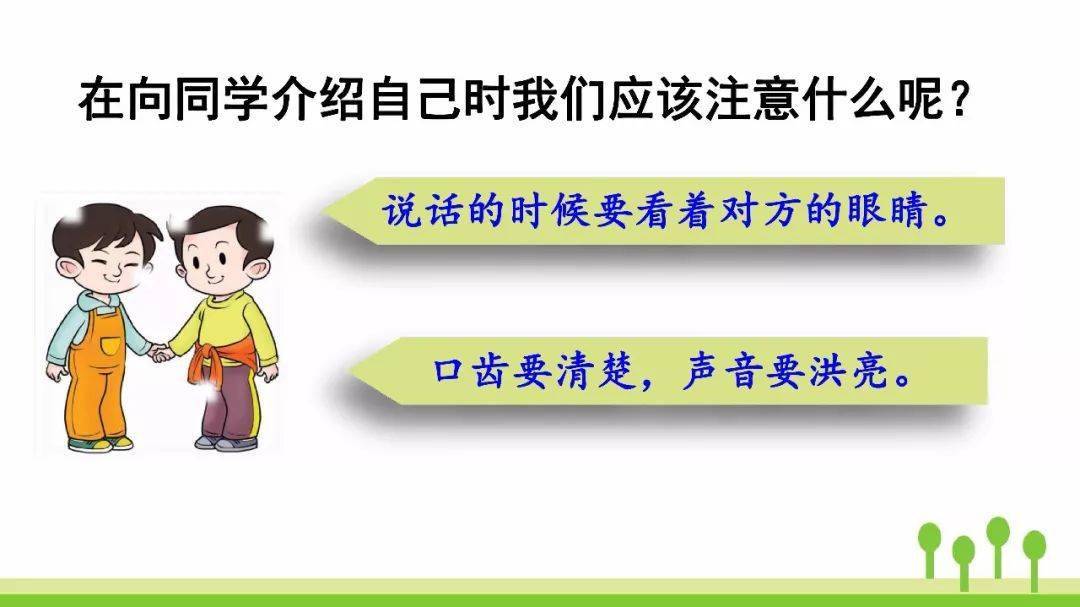 在向同学介绍自己时我们应该注意什么呢？

说话的时候要看着对方的眼睛。

口齿要清楚，声音要洪亮。